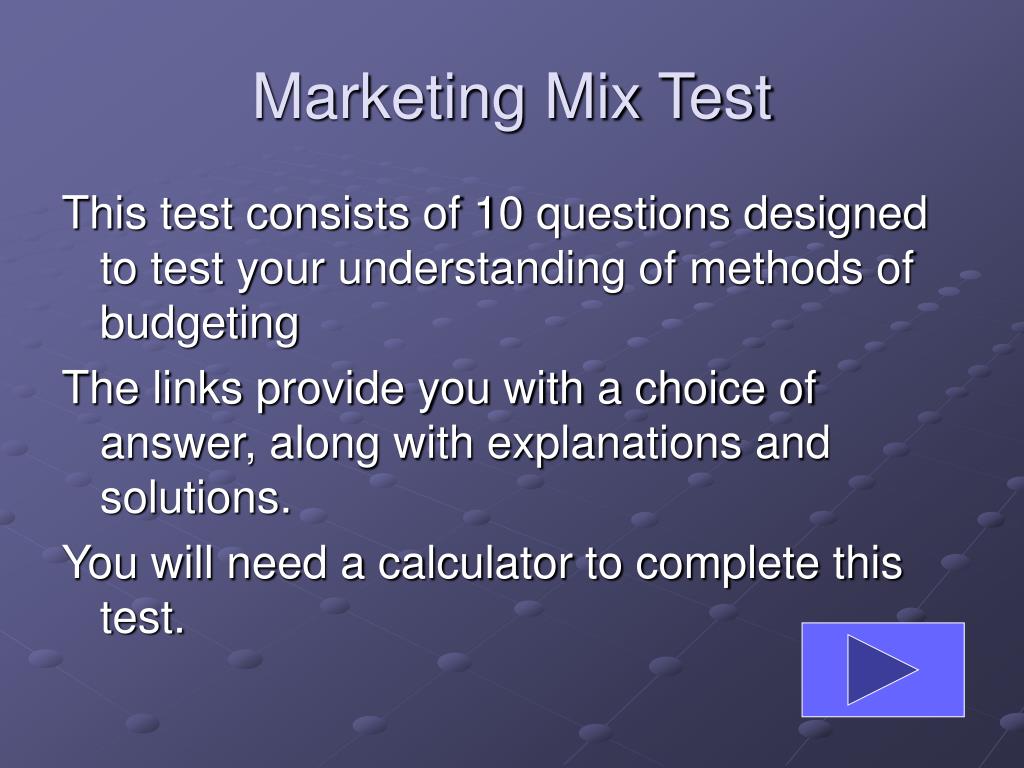 Marketing Mix Test

This test consists of 10 questions designed to test your understanding of methods of budgeting

The links provide you with a choice of answer, along with explanations and solutions.

You will need a calculator to complete this test.